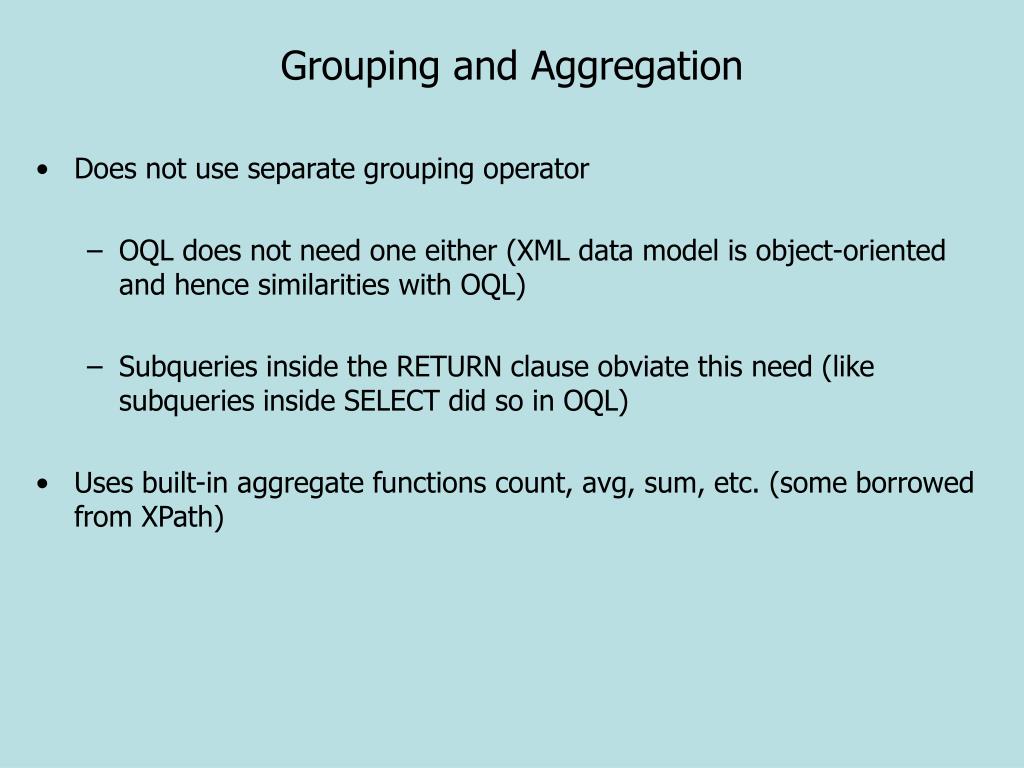 Grouping and Aggregation

• Does not use separate grouping operator

– OQL does not need one either (XML data model is object-oriented and hence similarities with OQL)

– Subqueries inside the RETURN clause obviate this need (like subqueries inside SELECT did so in OQL)

• Uses built-in aggregate functions count, avg, sum, etc. (some borrowed from XPath)